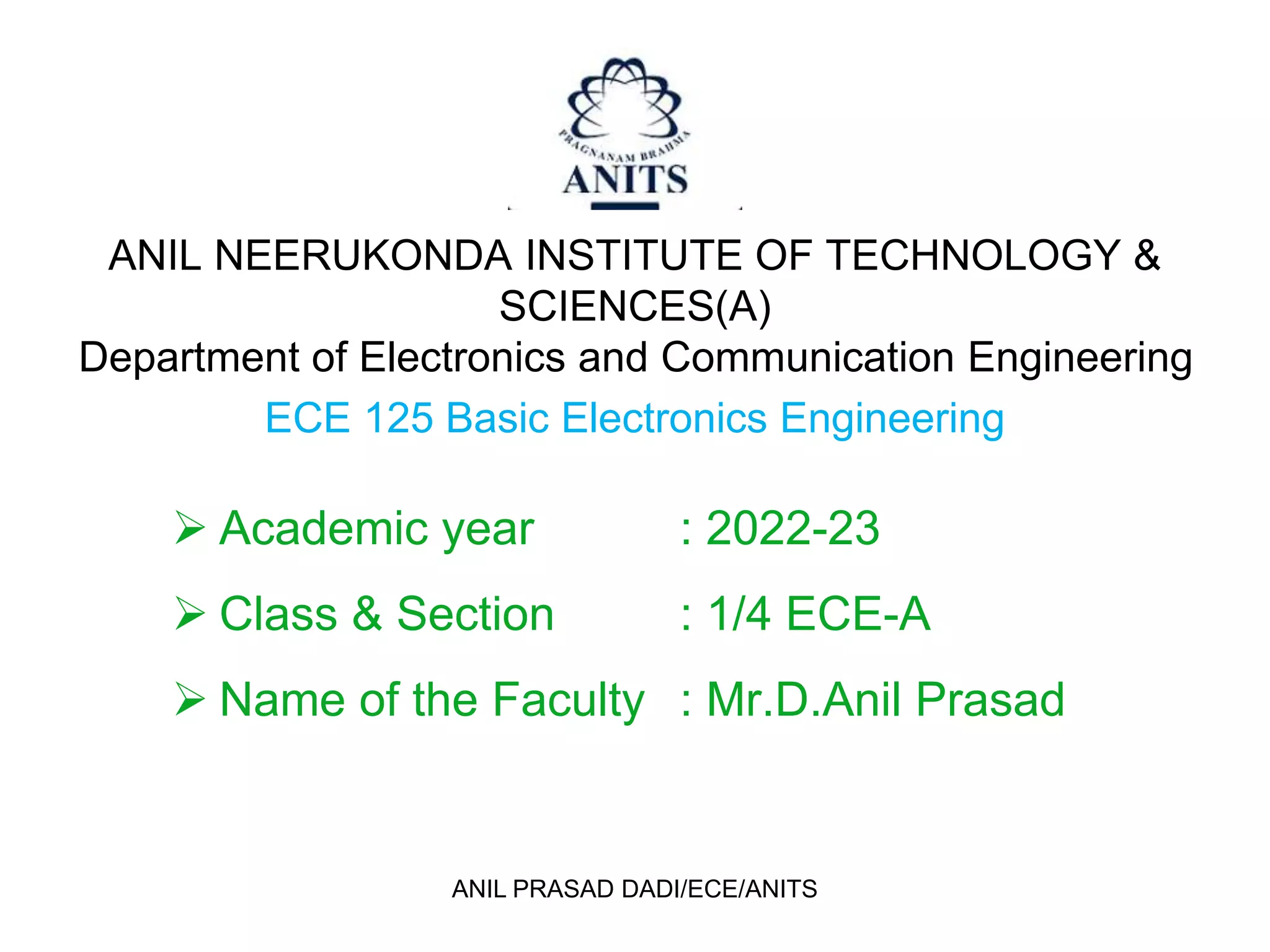 PRAGNANAM BRAHMA
ANITS

ANIL NEERUKONDA INSTITUTE OF TECHNOLOGY & SCIENCES(A)
Department of Electronics and Communication Engineering
ECE 125 Basic Electronics Engineering

➢ Academic year : 2022-23
➢ Class & Section : 1/4 ECE-A
➢ Name of the Faculty : Mr.D.Anil Prasad

ANIL PRASAD DADI/ECE/ANITS